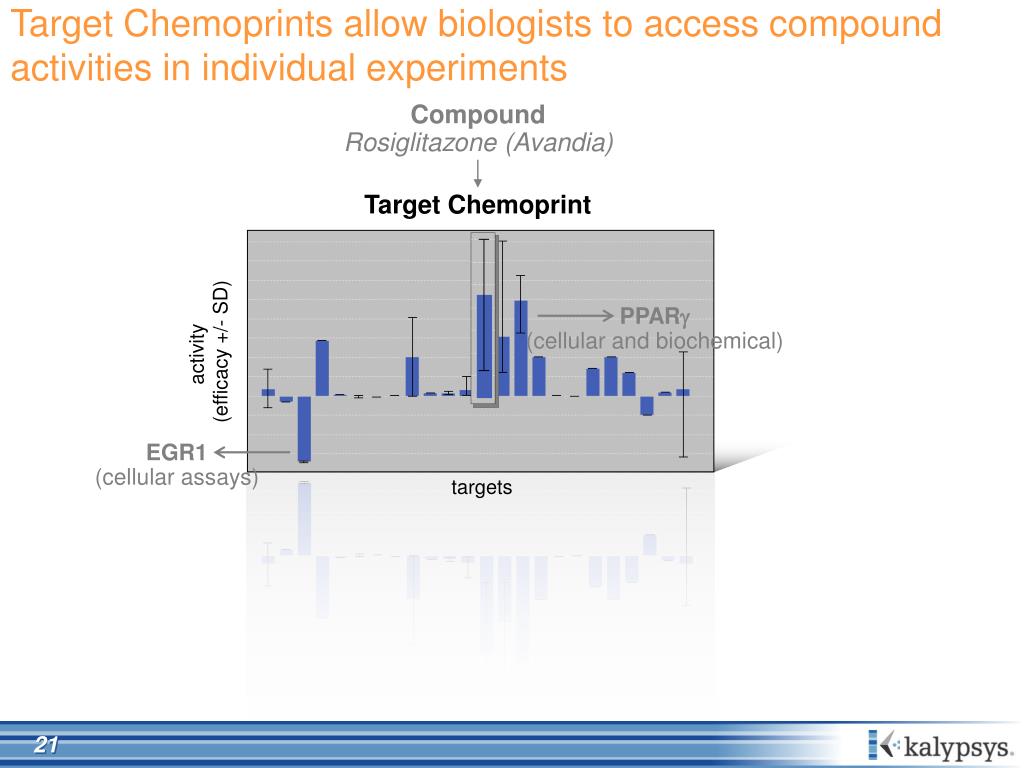 Target Chemoprints allow biologists to access compound activities in individual experiments

Compound
Rosiglitazone (Avandia)

Target Chemoprint

activity
(efficacy +/- SD)

PPAR$\gamma$
(cellular and biochemical)

EGR1
(cellular assays)

targets

21

kalypsys.